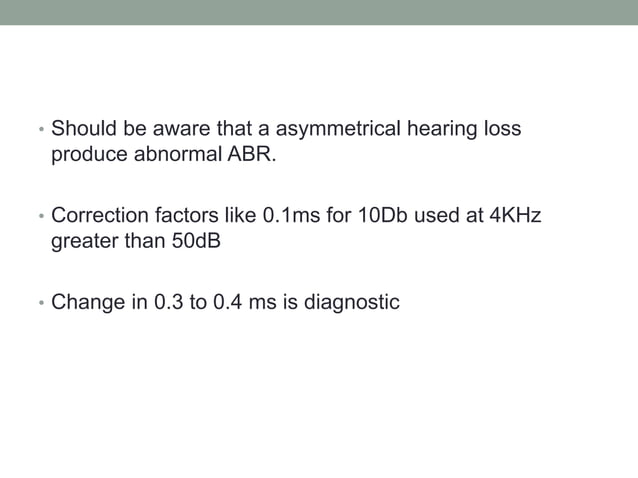 • Should be aware that a asymmetrical hearing loss produce abnormal ABR.

• Correction factors like 0.1ms for 10Db used at 4KHz greater than 50dB

• Change in 0.3 to 0.4 ms is diagnostic